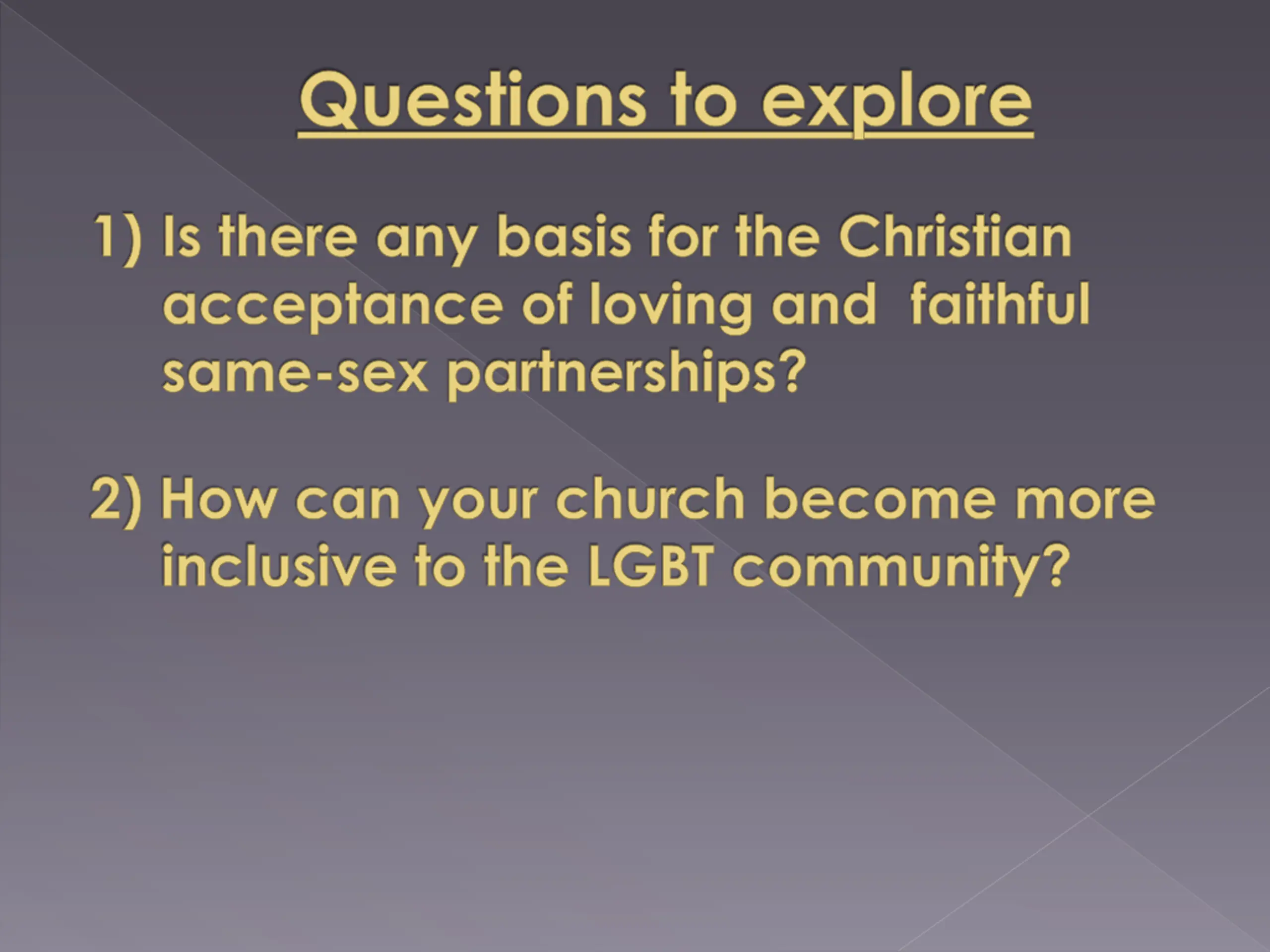 Questions to explore

1) Is there any basis for the Christian acceptance of loving and faithful same-sex partnerships?

2) How can your church become more inclusive to the LGBT community?